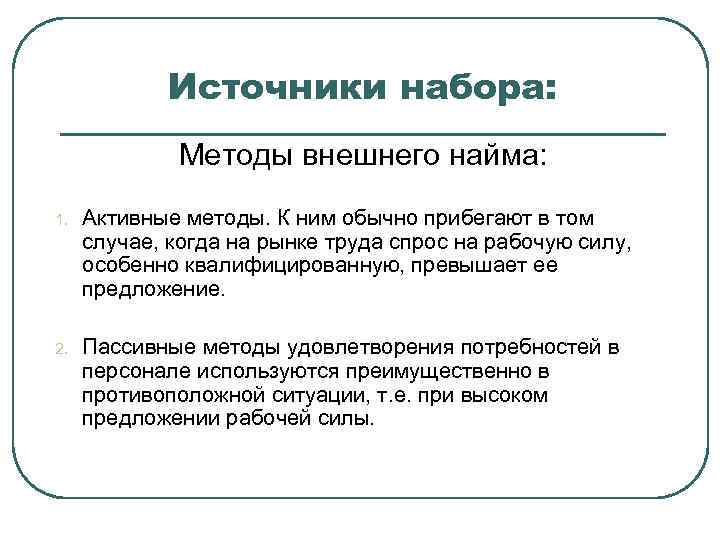 Источники набора:

Методы внешнего найма:

1. Активные методы. К ним обычно прибегают в том случае, когда на рынке труда спрос на рабочую силу, особенно квалифицированную, превышает ее предложение.

2. Пассивные методы удовлетворения потребностей в персонале используются преимущественно в противоположной ситуации, т.е. при высоком предложении рабочей силы.